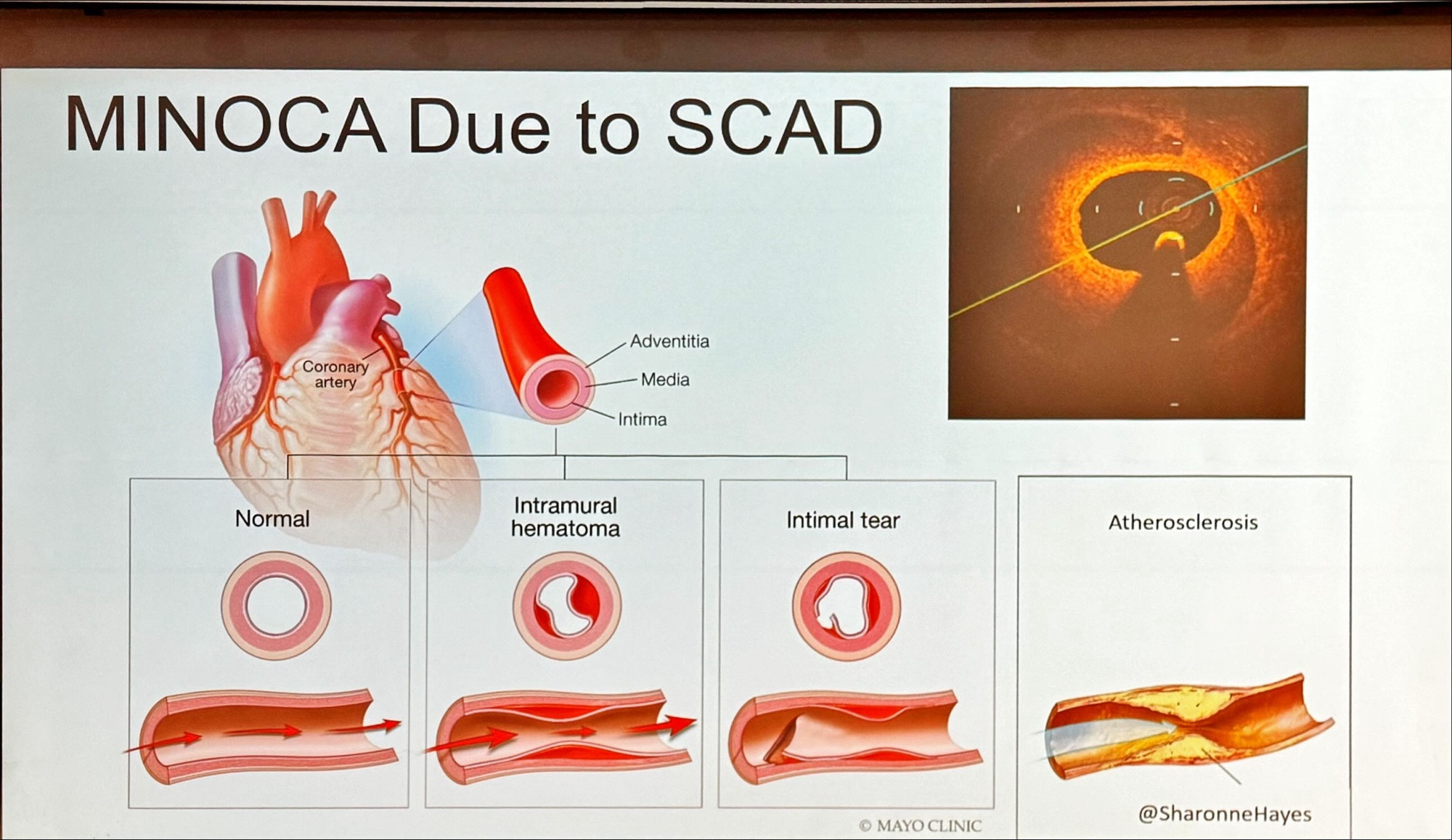 MINOCA Due to SCAD

Coronary artery

Adventitia

Media

Intima

Normal

Intramural hematoma

Intimal tear

Atherosclerosis

© MAYO CLINIC

@SharonneHayes